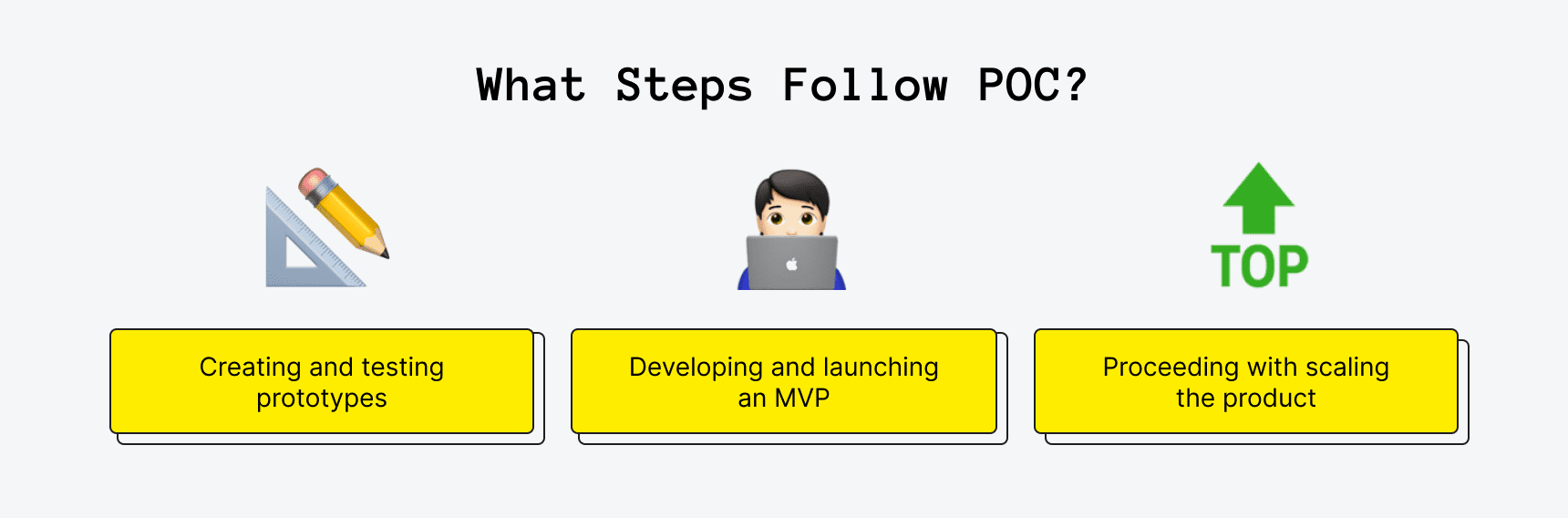 What Steps Follow POC?

TOP

Creating and testing prototypes

Developing and launching an MVP

Proceeding with scaling the product